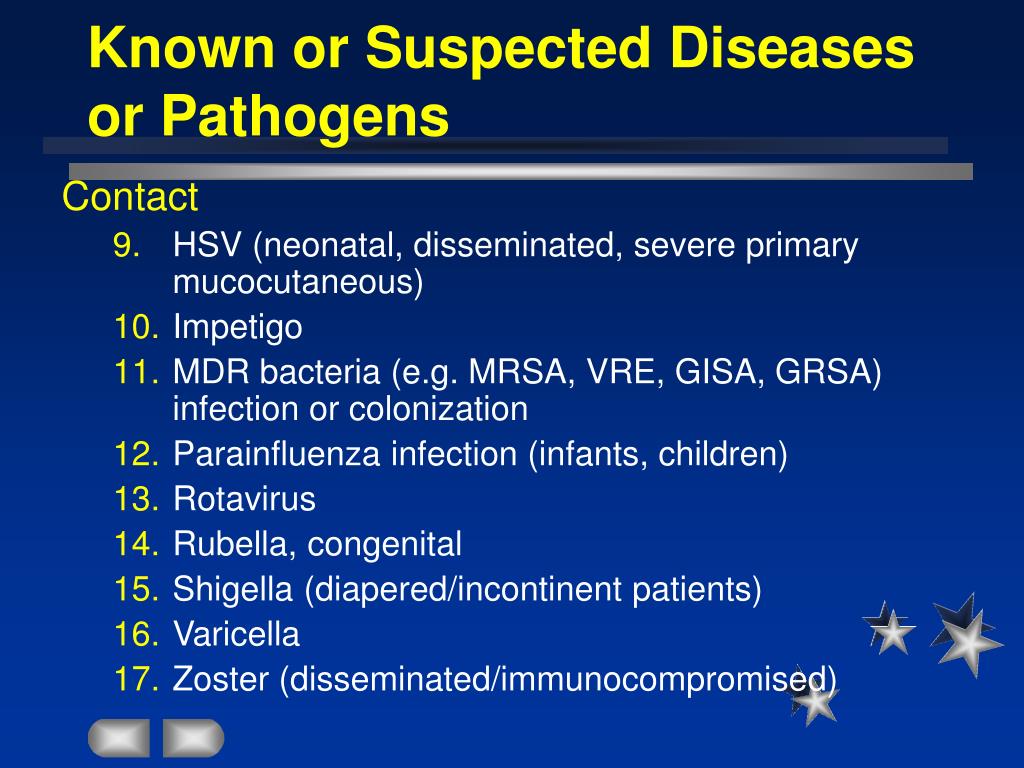 Known or Suspected Diseases or Pathogens

Contact

9. HSV (neonatal, disseminated, severe primary mucocutaneous)
10. Impetigo
11. MDR bacteria (e.g. MRSA, VRE, GISA, GRSA) infection or colonization
12. Parainfluenza infection (infants, children)
13. Rotavirus
14. Rubella, congenital
15. Shigella (diapered/incontinent patients)
16. Varicella
17. Zoster (disseminated/immunocompromised)